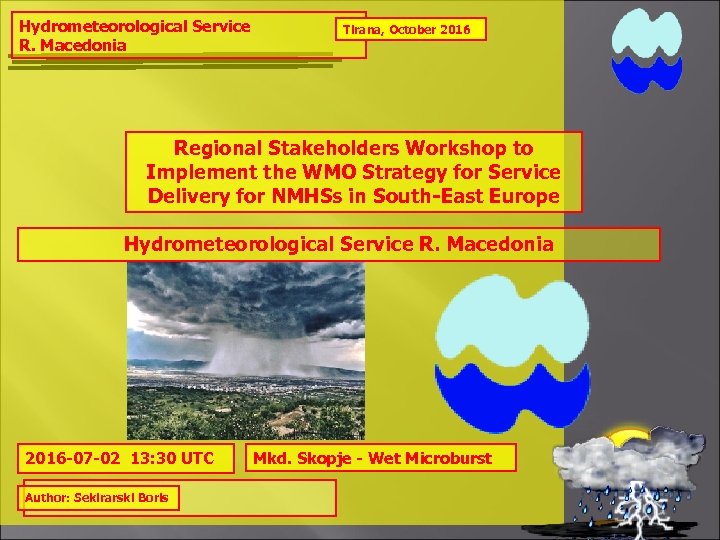 Hydrometeorological Service
R. Macedonia

Tirana, October 2016

Regional Stakeholders Workshop to Implement the WMO Strategy for Service Delivery for NMHSs in South-East Europe

Hydrometeorological Service R. Macedonia

2016-07-02 13:30 UTC

Mkd. Skopje - Wet Microburst

Author: Sekirarski Boris